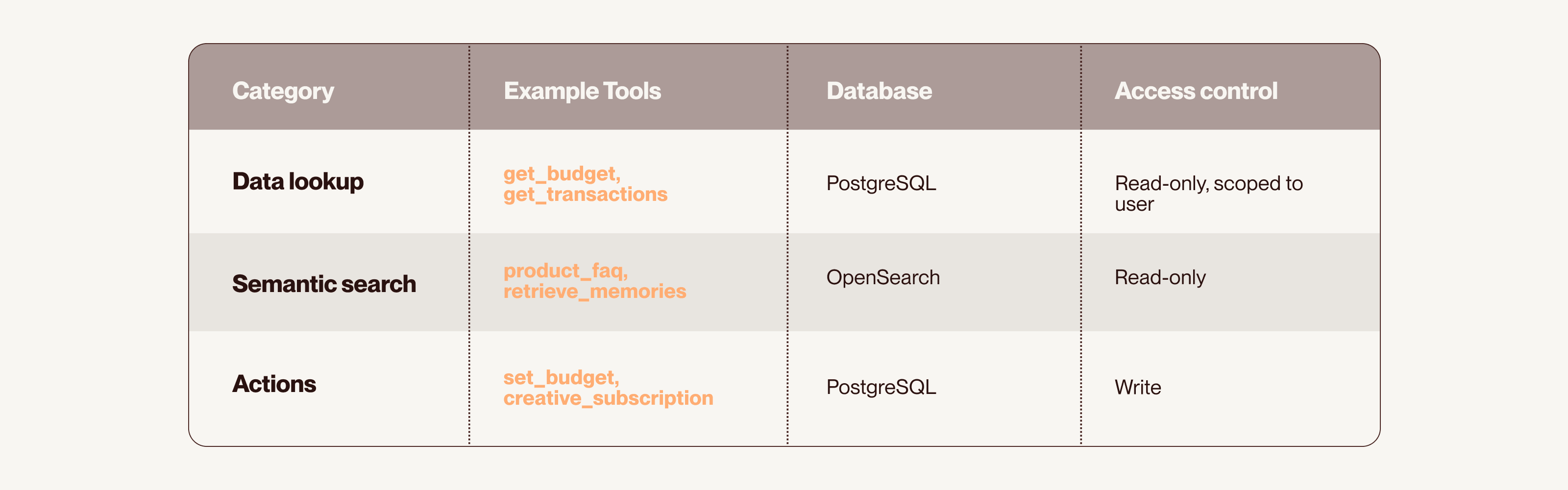 | Category | Example Tools | Database | Access control |
|---|---|---|---|
| Data lookup | get_budget, get_transactions | PostgreSQL | Read-only, scoped to user |
| Semantic search | product_faq, retrieve_memories | OpenSearch | Read-only |
| Actions | set_budget, creative_subscription | PostgreSQL | Write |